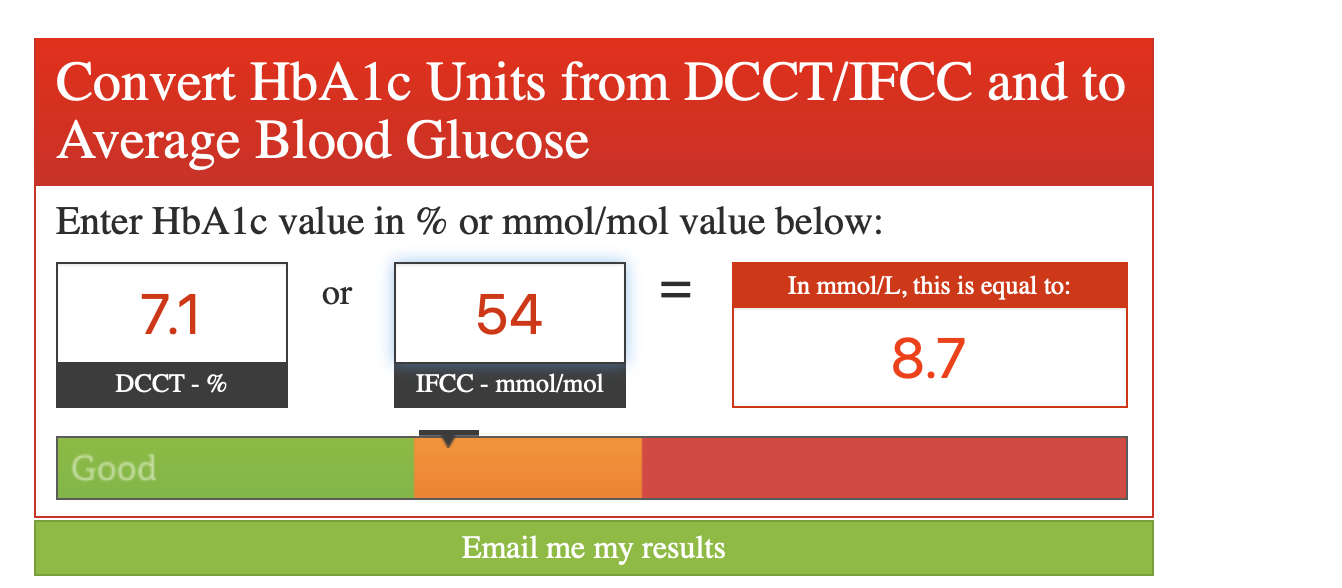 Convert HbA1c Units from DCCT/IFCC and to Average Blood Glucose

Enter HbA1c value in % or mmol/mol value below:

7.1
DCCT - %

or

54
IFCC - mmol/mol

=

In mmol/L, this is equal to:
8.7

Good

Email me my results